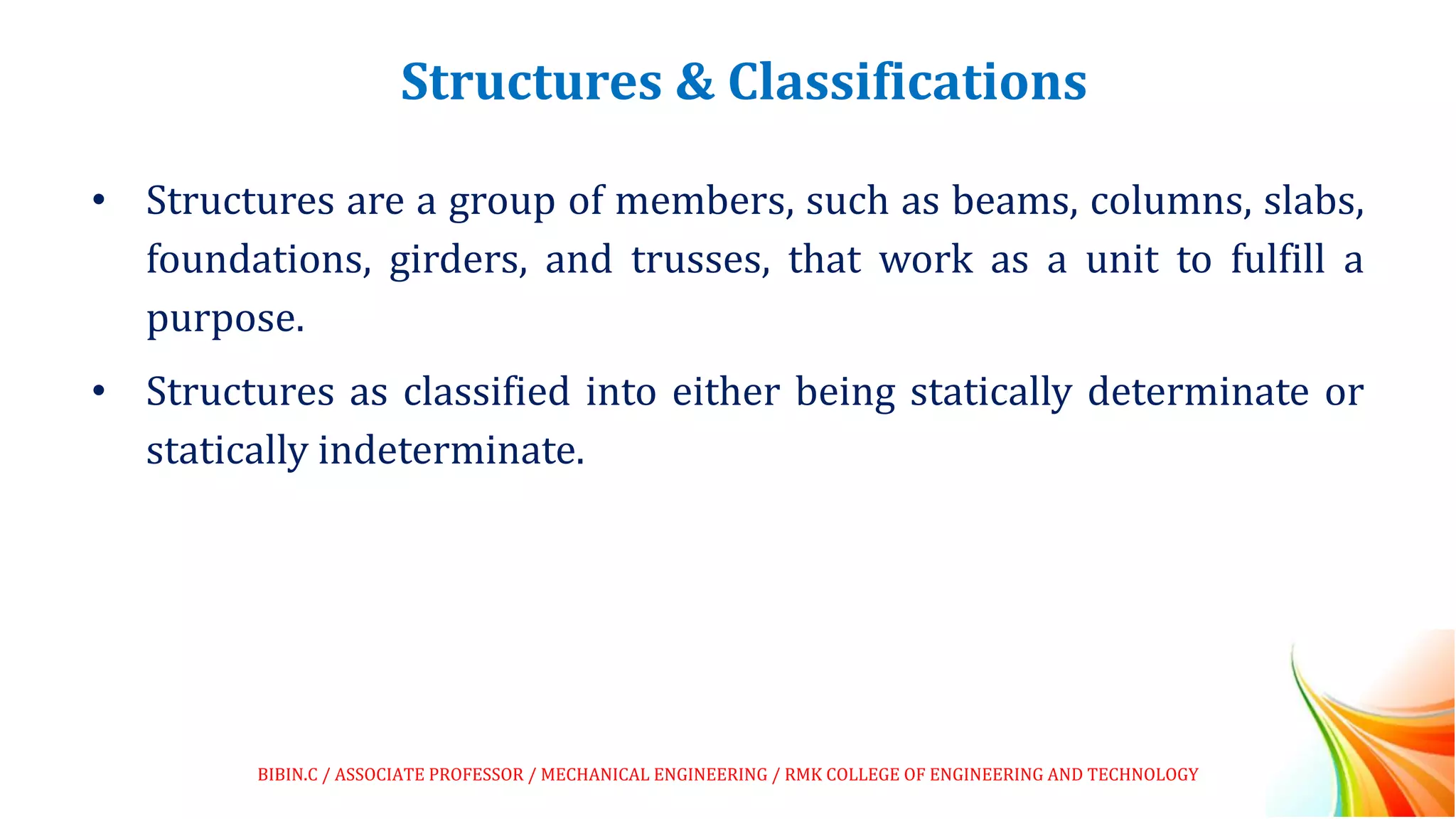 Structures & Classifications

• Structures are a group of members, such as beams, columns, slabs, foundations, girders, and trusses, that work as a unit to fulfill a purpose.

• Structures as classified into either being statically determinate or statically indeterminate.

BIBIN.C / ASSOCIATE PROFESSOR / MECHANICAL ENGINEERING / RMK COLLEGE OF ENGINEERING AND TECHNOLOGY